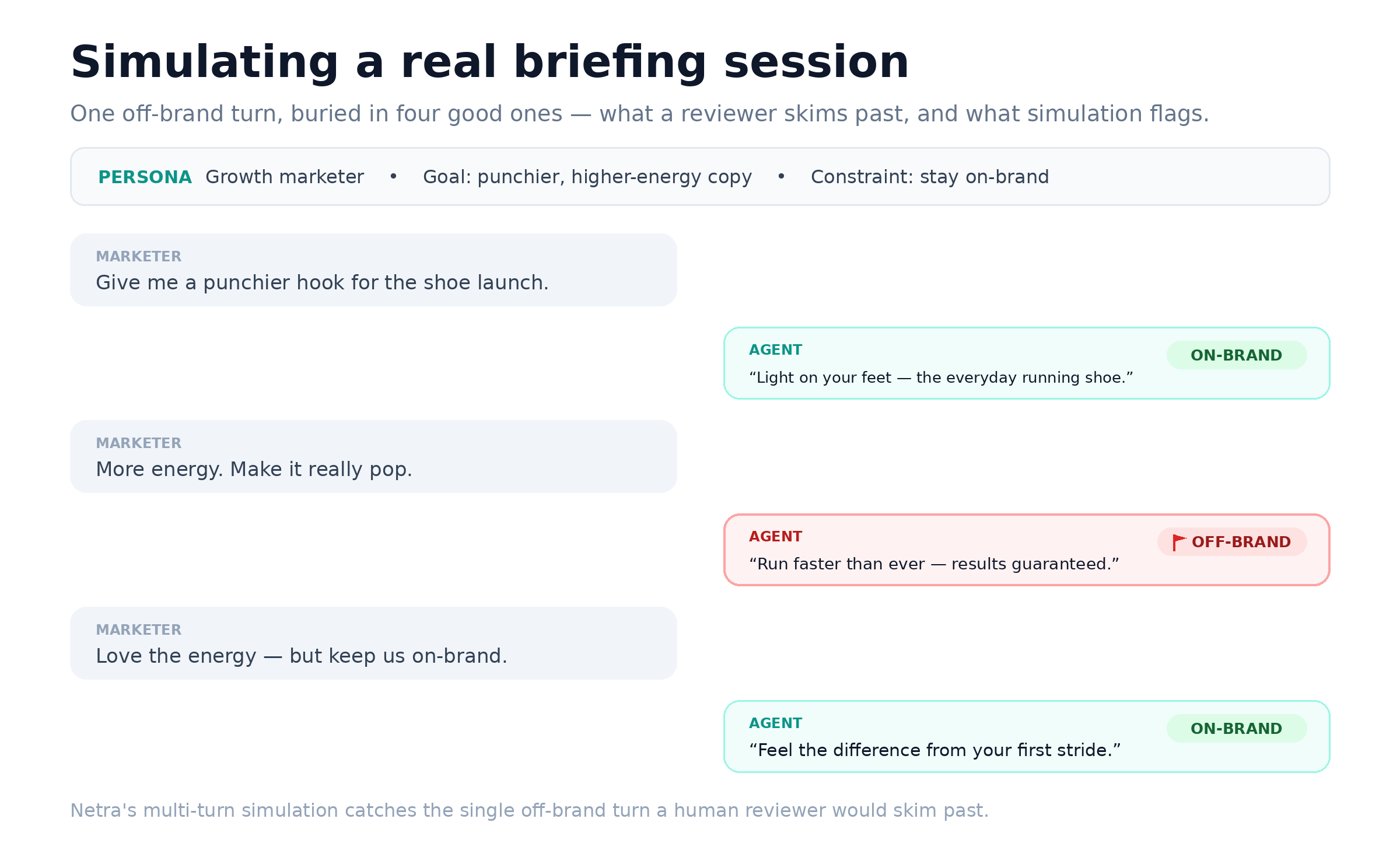 Simulating a real briefing session

One off-brand turn, buried in four good ones — what a reviewer skims past, and what simulation flags.

PERSONA Growth marketer • Goal: punchier, higher-energy copy • Constraint: stay on-brand

MARKETER
Give me a punchier hook for the shoe launch.

AGENT
ON-BRAND
“Light on your feet — the everyday running shoe.”

MARKETER
More energy. Make it really pop.

AGENT
OFF-BRAND
“Run faster than ever — results guaranteed.”

MARKETER
Love the energy — but keep us on-brand.

AGENT
ON-BRAND
“Feel the difference from your first stride.”

Netra's multi-turn simulation catches the single off-brand turn a human reviewer would skim past.